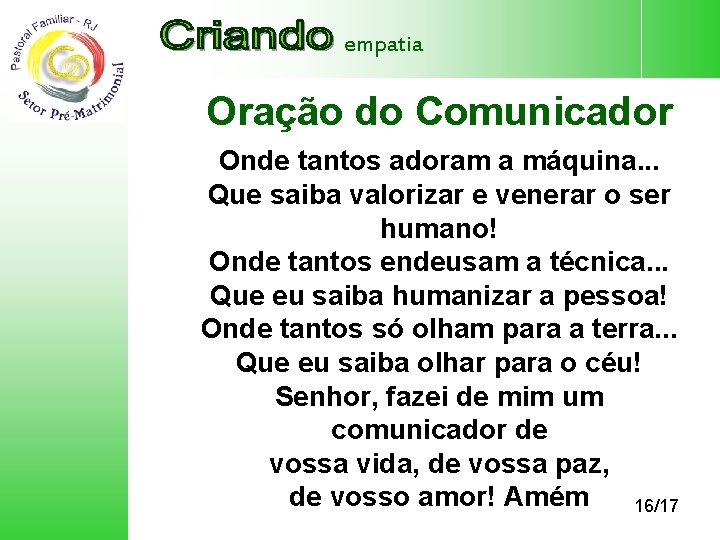 Pastoral Familiar - RJ
Setor Pré-Matrimonial

Criando empatia

Oração do Comunicador

Onde tantos adoram a máquina...
Que saiba valorizar e venerar o ser humano!
Onde tantos endeusam a técnica...
Que eu saiba humanizar a pessoa!
Onde tantos só olham para a terra...
Que eu saiba olhar para o céu!
Senhor, fazei de mim um comunicador de
vossa vida, de vossa paz,
de vosso amor! Amém

16/17